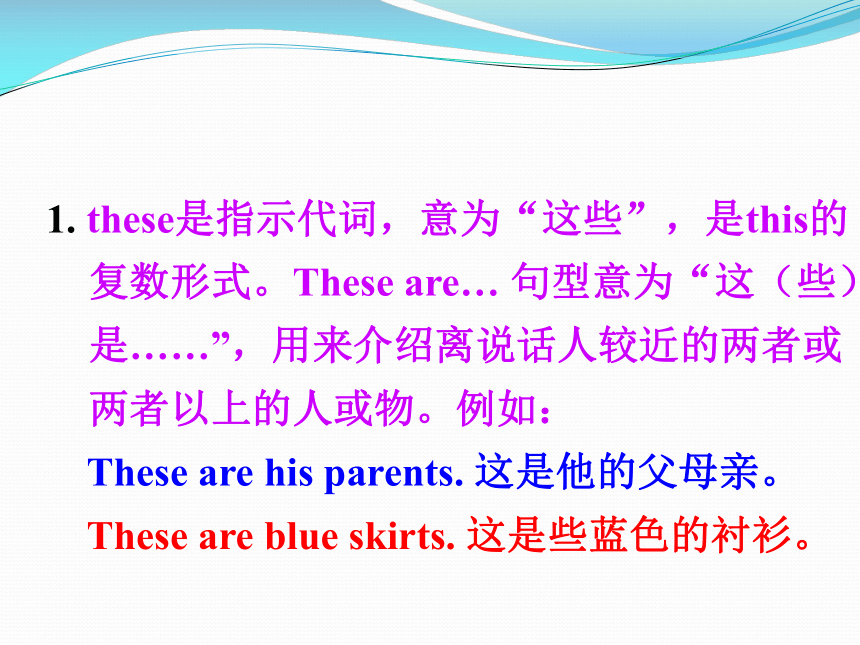 1. these是指示代词，意为“这些”，是this的复数形式。These are… 句型意为“这（些）是……”，用来介绍离说话人较近的两者或两者以上的人或物。例如：

These are his parents. 这是他的父母亲。

These are blue skirts. 这是些蓝色的衬衫。